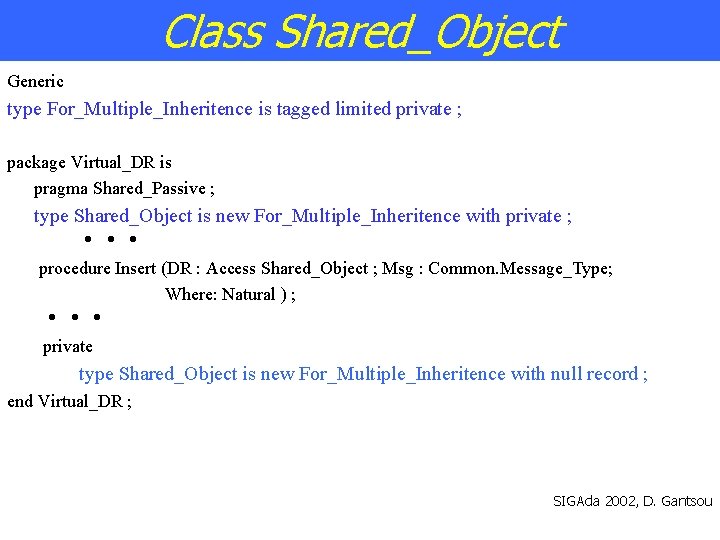 Class Shared_Object

Generic
type For_Multiple_Inheritence is tagged limited private ;

package Virtual_DR is
pragma Shared_Passive ;
type Shared_Object is new For_Multiple_Inheritence with private ;
• • •
procedure Insert (DR : Access Shared_Object ; Msg : Common.Message_Type;
Where: Natural ) ;
• • •
private
type Shared_Object is new For_Multiple_Inheritence with null record ;
end Virtual_DR ;

SIGAda 2002, D. Gantsou